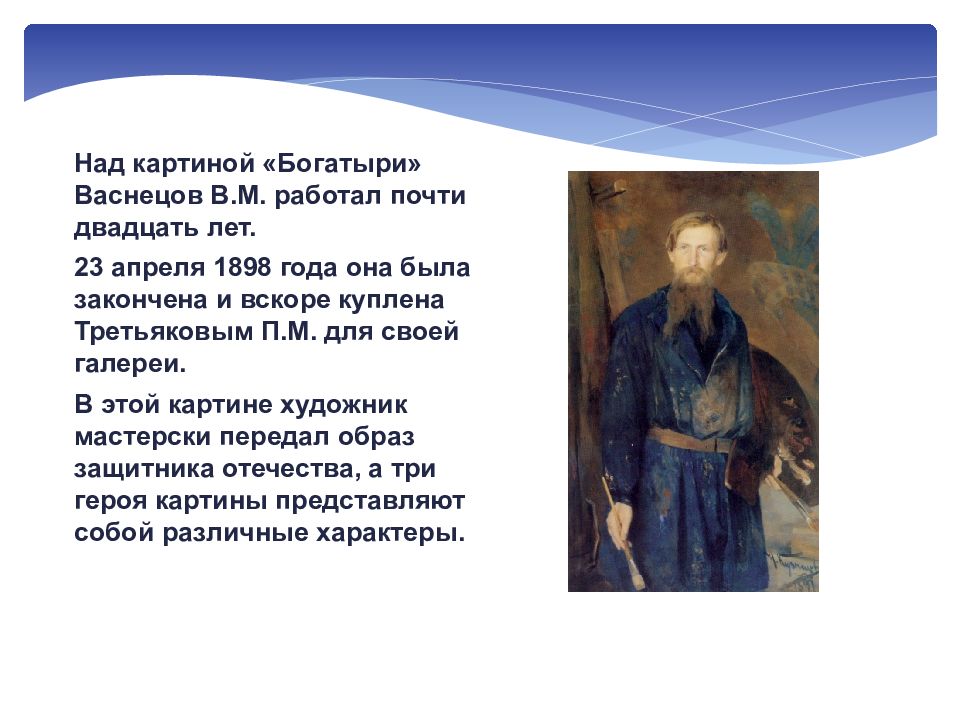 Над картиной «Богатыри» Васнецов В.М. работал почти двадцать лет.

23 апреля 1898 года она была закончена и вскоре куплена Третьяковым П.М. для своей галереи.

В этой картине художник мастерски передал образ защитника отечества, а три героя картины представляют собой различные характеры.